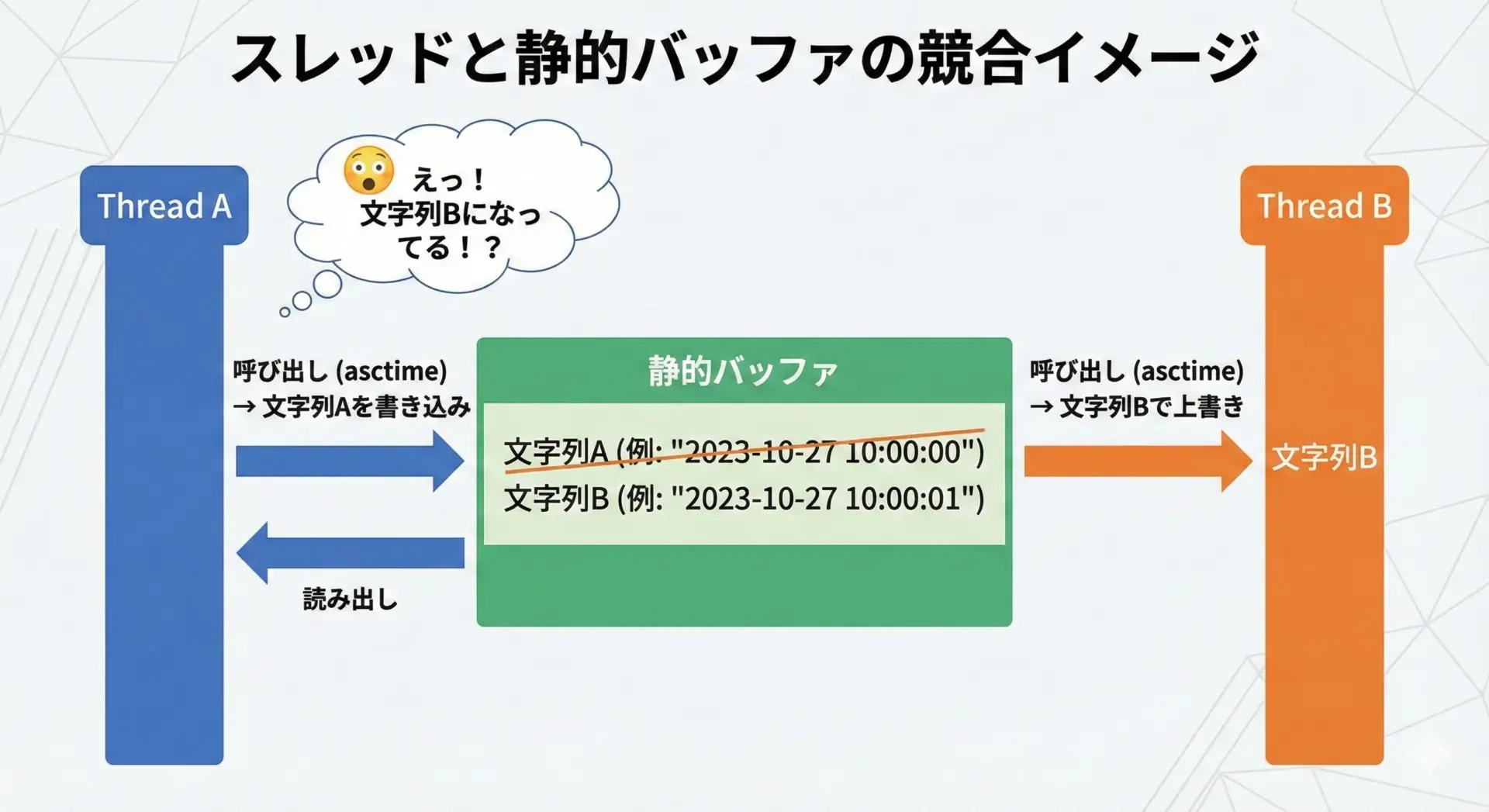 スレッドと静的バッファの競合イメージ

Thread A

えっ！
文字列Bになってる！？

呼び出し (asctime)
→ 文字列Aを書き込み

読み出し

静的バッファ

文字列A (例: "2023-10-27 10:00:00")
文字列B (例: "2023-10-27 10:00:01")

呼び出し (asctime)
→ 文字列Bで上書き

Thread B

文字列B